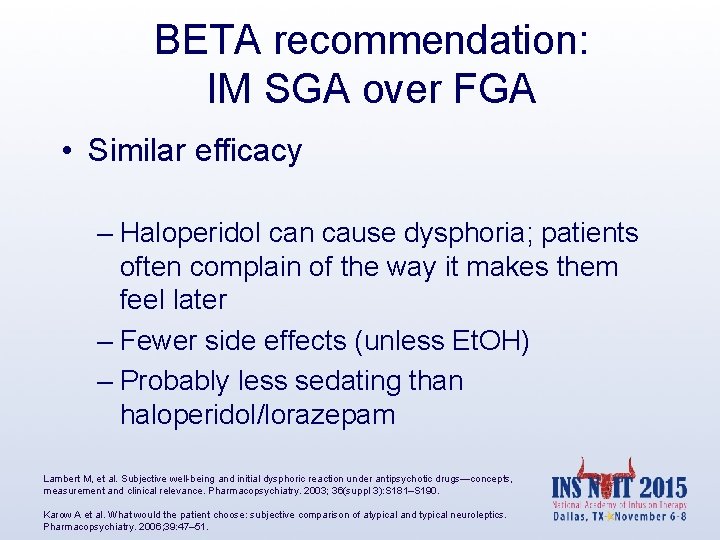 BETA recommendation:
IM SGA over FGA

• Similar efficacy

– Haloperidol can cause dysphoria; patients often complain of the way it makes them feel later

– Fewer side effects (unless EtOH)

– Probably less sedating than haloperidol/lorazepam

Lambert M, et al. Subjective well-being and initial dysphoric reaction under antipsychotic drugs—concepts, measurement and clinical relevance. Pharmacopsychiatry. 2003; 36(suppl 3):S181–S190.

Karow A et al. What would the patient choose: subjective comparison of atypical and typical neuroleptics. Pharmacopsychiatry. 2006;39:47–51.

INS NAIT 2015
National Academy of Infusion Therapy
Dallas, TX November 6-8